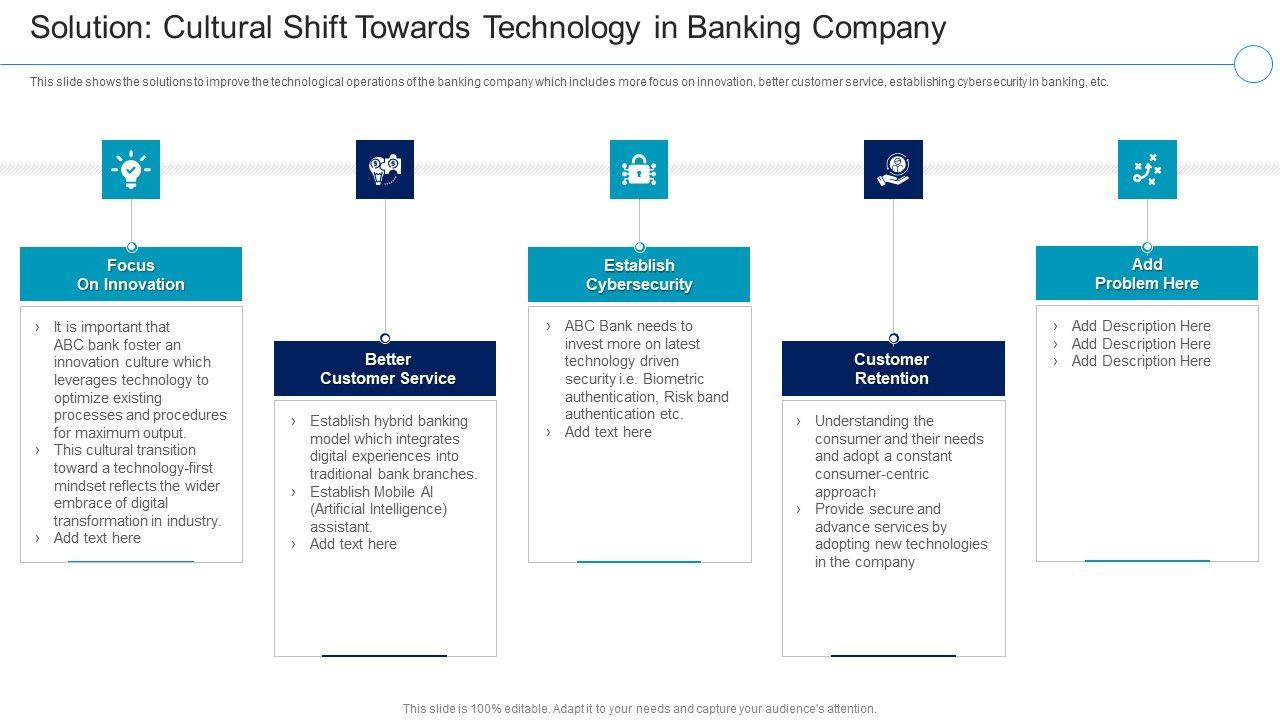 Solution: Cultural Shift Towards Technology in Banking Company

This slide shows the solutions to improve the technological operations of the banking company which includes more focus on innovation, better customer service, establishing cybersecurity in banking, etc.

Focus On Innovation

› It is important that ABC bank foster an innovation culture which leverages technology to optimize existing processes and procedures for maximum output.
› This cultural transition toward a technology-first mindset reflects the wider embrace of digital transformation in industry.
› Add text here

Better Customer Service

› Establish hybrid banking model which integrates digital experiences into traditional bank branches.
› Establish Mobile AI (Artificial Intelligence) assistant.
› Add text here

Establish Cybersecurity

› ABC Bank needs to invest more on latest technology driven security i.e. Biometric authentication, Risk band authentication etc.
› Add text here

Customer Retention

› Understanding the consumer and their needs and adopt a constant consumer-centric approach
› Provide secure and advance services by adopting new technologies in the company

Add Problem Here

› Add Description Here
› Add Description Here
› Add Description Here

This slide is 100% editable. Adapt it to your needs and capture your audience's attention.